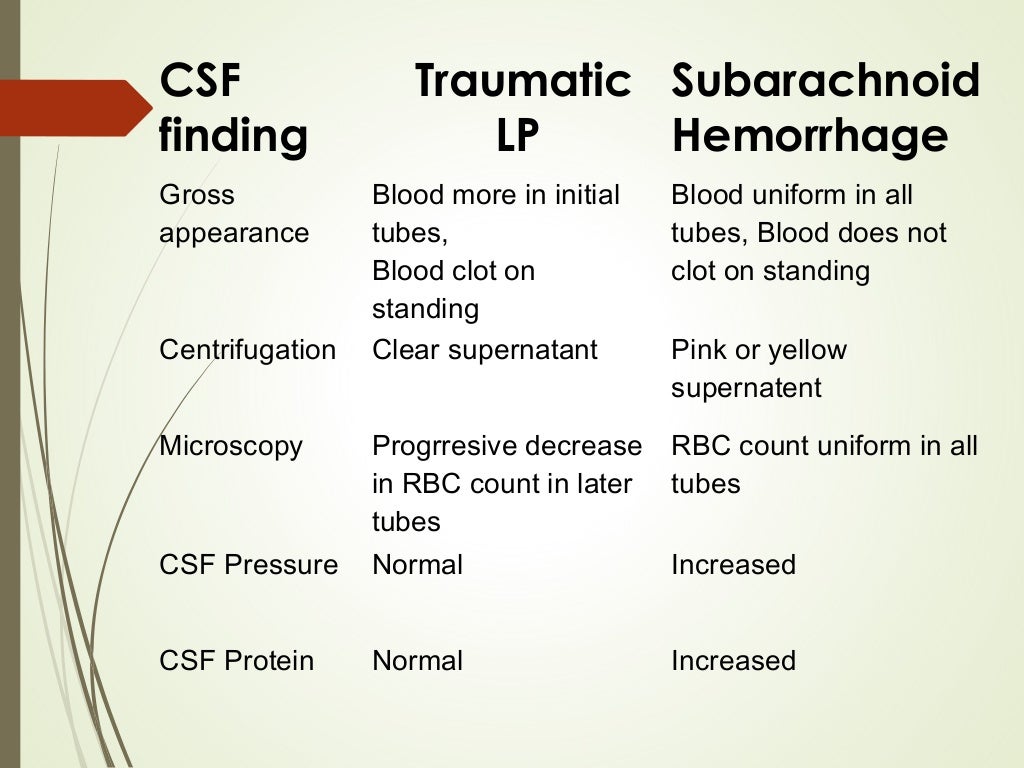 | CSF finding | Traumatic LP | Subarachnoid Hemorrhage |
|---|---|---|
| Gross appearance | Blood more in initial tubes, Blood clot on standing | Blood uniform in all tubes, Blood does not clot on standing |
| Centrifugation | Clear supernatant | Pink or yellow supernatent |
| Microscopy | Progrresive decrease in RBC count in later tubes | RBC count uniform in all tubes |
| CSF Pressure | Normal | Increased |
| CSF Protein | Normal | Increased |